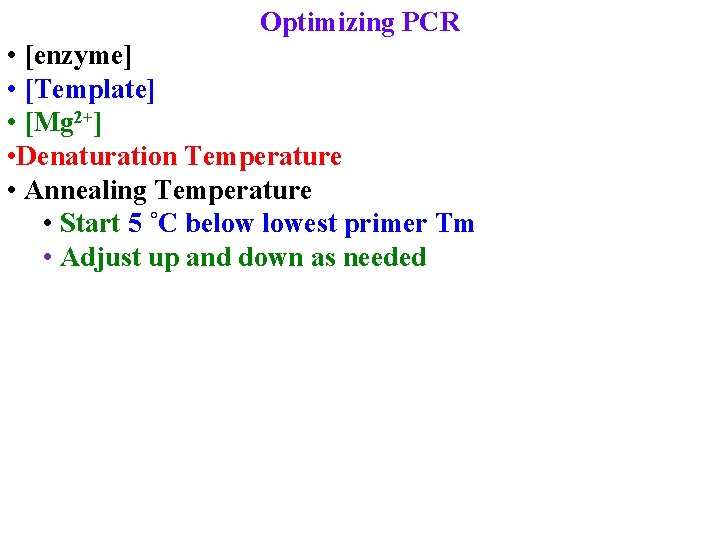 Optimizing PCR

• [enzyme]
• [Template]
• [$Mg^{2+}$]
•Denaturation Temperature
• Annealing Temperature
  • Start 5 °C below lowest primer Tm
  • Adjust up and down as needed